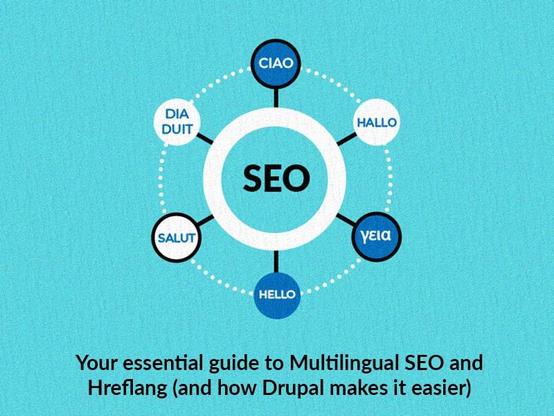 CIAO

DIA DUIT

HALLO

SEO

SALUT

γεια

HELLO

Your essential guide to Multilingual SEO and Hreflang (and how Drupal makes it easier)